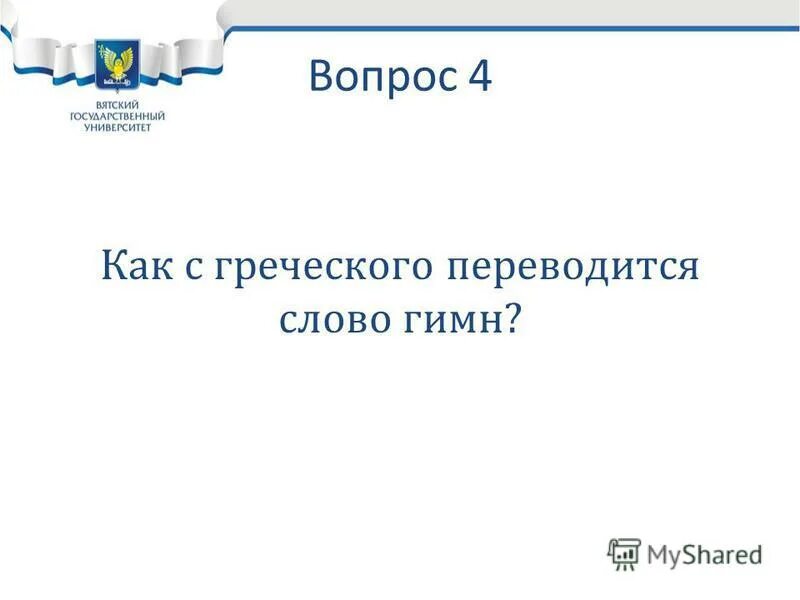 ВЯТСКИЙ ГОСУДАРСТВЕННЫЙ УНИВЕРСИТЕТ

Вопрос 4

Как с греческого переводится слово гимн?

MyShared